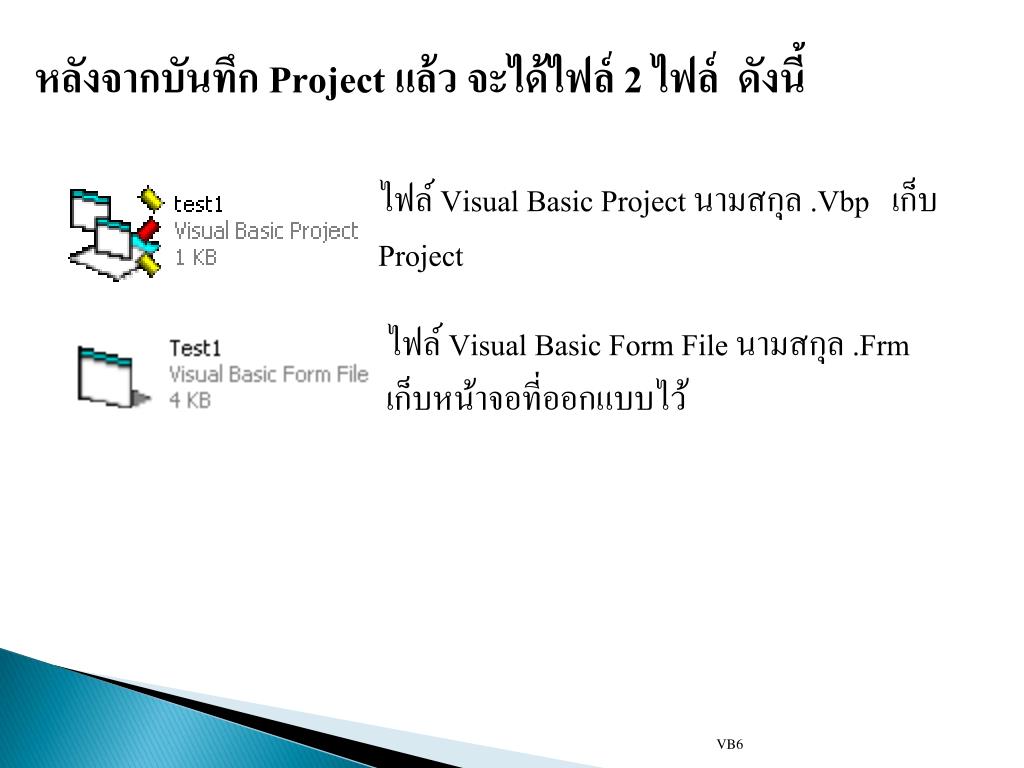 หลังจากบันทึก Project แล้ว จะได้ไฟล์ 2 ไฟล์ ดังนี้

test1
Visual Basic Project
1 KB

ไฟล์ Visual Basic Project นามสกุล .Vbp เก็บ Project

Test1
Visual Basic Form File
4 KB

ไฟล์ Visual Basic Form File นามสกุล .Frm เก็บหน้าจอที่ออกแบบไว้

VB6